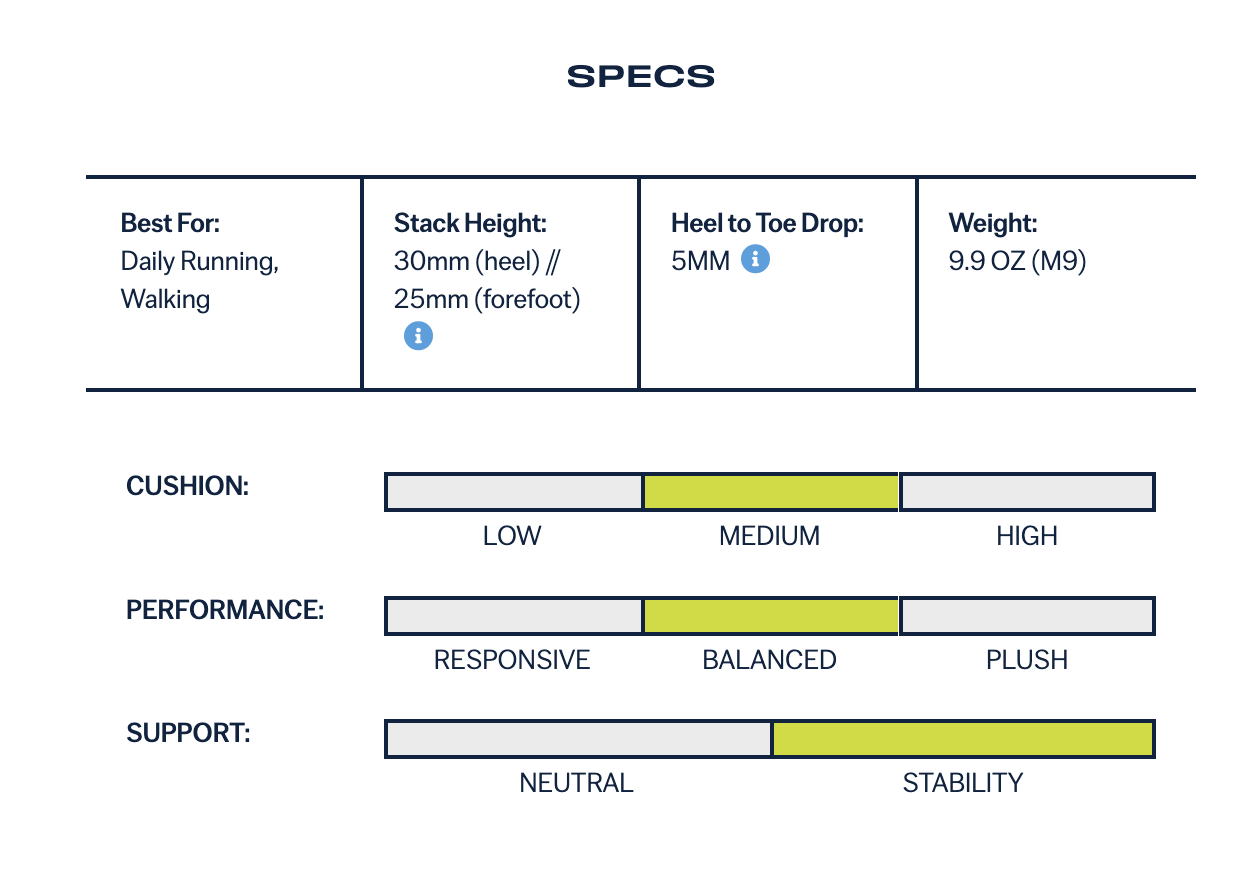 SPECS

| Best For: Daily Running, Walking | Stack Height: 30mm (heel) // 25mm (forefoot) | Heel to Toe Drop: 5MM | Weight: 9.9 OZ (M9) |
|---|---|---|---|

CUSHION:
LOW MEDIUM HIGH

PERFORMANCE:
RESPONSIVE BALANCED PLUSH

SUPPORT:
NEUTRAL STABILITY